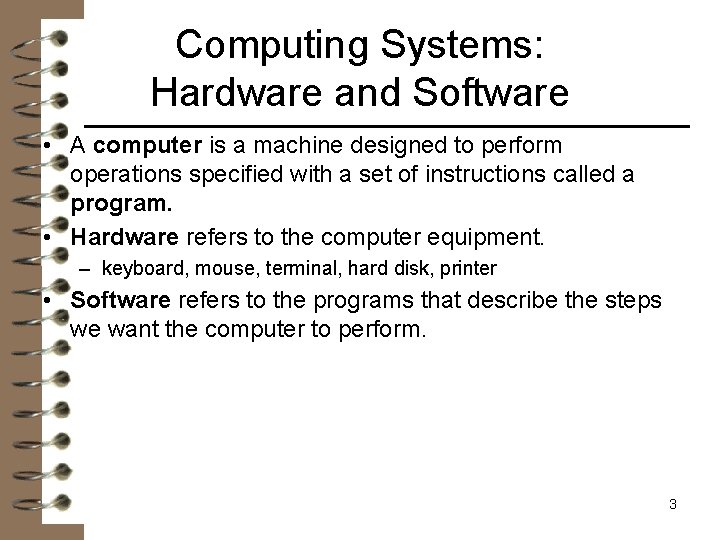 Computing Systems:
Hardware and Software

• A computer is a machine designed to perform operations specified with a set of instructions called a program.
• Hardware refers to the computer equipment.
– keyboard, mouse, terminal, hard disk, printer
• Software refers to the programs that describe the steps we want the computer to perform.

3